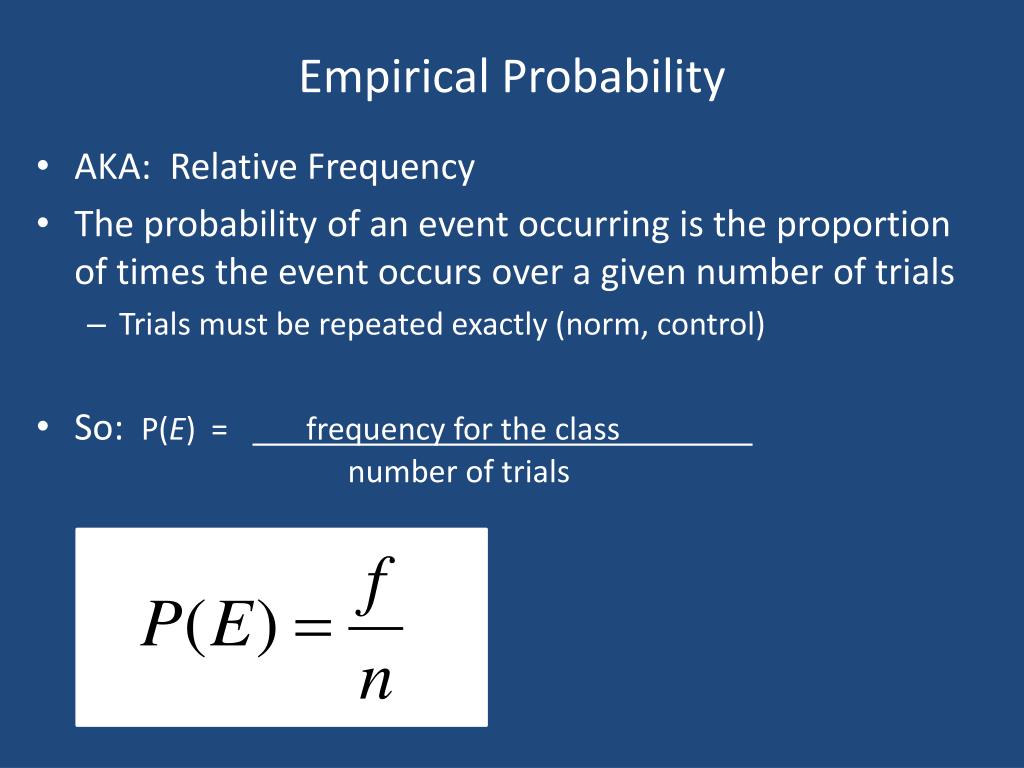 Empirical Probability

• AKA: Relative Frequency
• The probability of an event occurring is the proportion of times the event occurs over a given number of trials
– Trials must be repeated exactly (norm, control)

• So: P(E) = $\frac{\text{frequency for the class}}{\text{number of trials}}$

$P(E) = \frac{f}{n}$